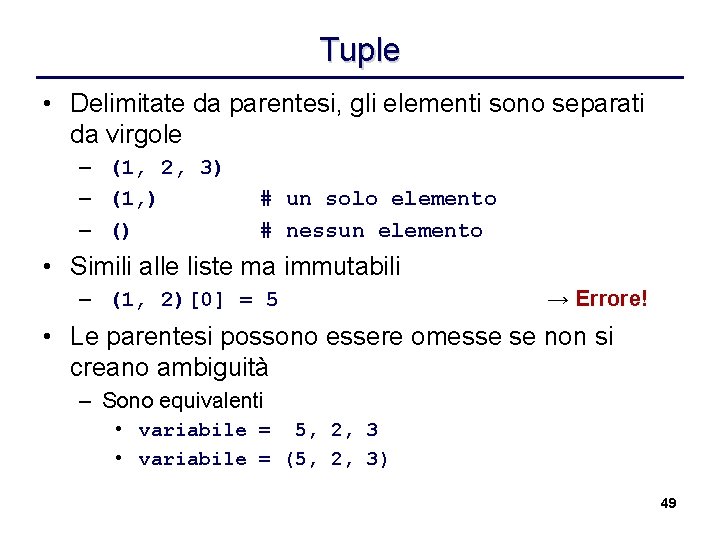 Tuple

• Delimitate da parentesi, gli elementi sono separati da virgole
– (1, 2, 3)
– (1,) # un solo elemento
– () # nessun elemento

• Simili alle liste ma immutabili
– (1, 2)[0] = 5 → Errore!

• Le parentesi possono essere omesse se non si creano ambiguità
– Sono equivalenti
• variabile = 5, 2, 3
• variabile = (5, 2, 3)

49